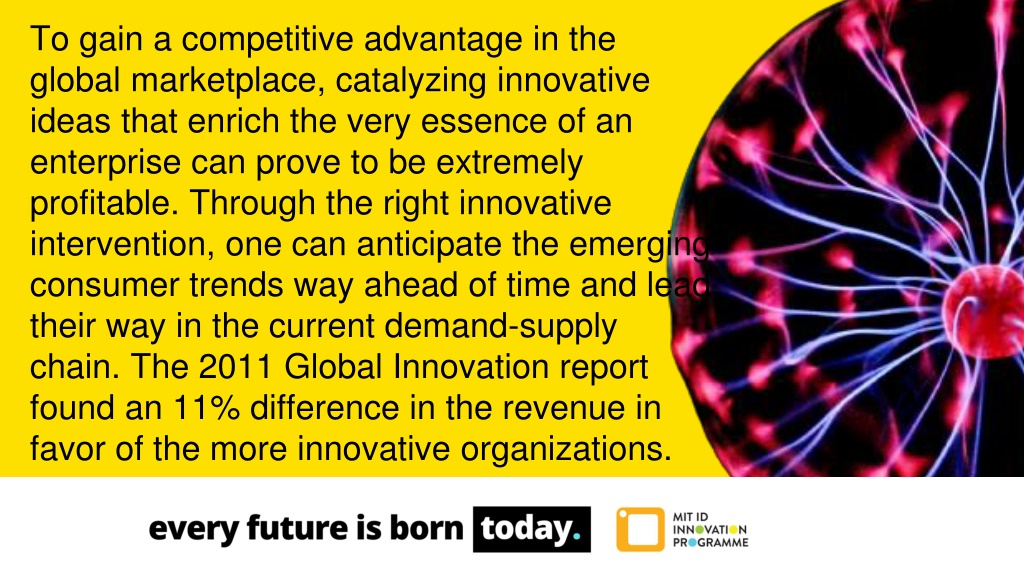 To gain a competitive advantage in the global marketplace, catalyzing innovative ideas that enrich the very essence of an enterprise can prove to be extremely profitable. Through the right innovative intervention, one can anticipate the emerging consumer trends way ahead of time and lead their way in the current demand-supply chain. The 2011 Global Innovation report found an 11% difference in the revenue in favor of the more innovative organizations.

every future is born today.

MIT ID INNOVATION PROGRAMME